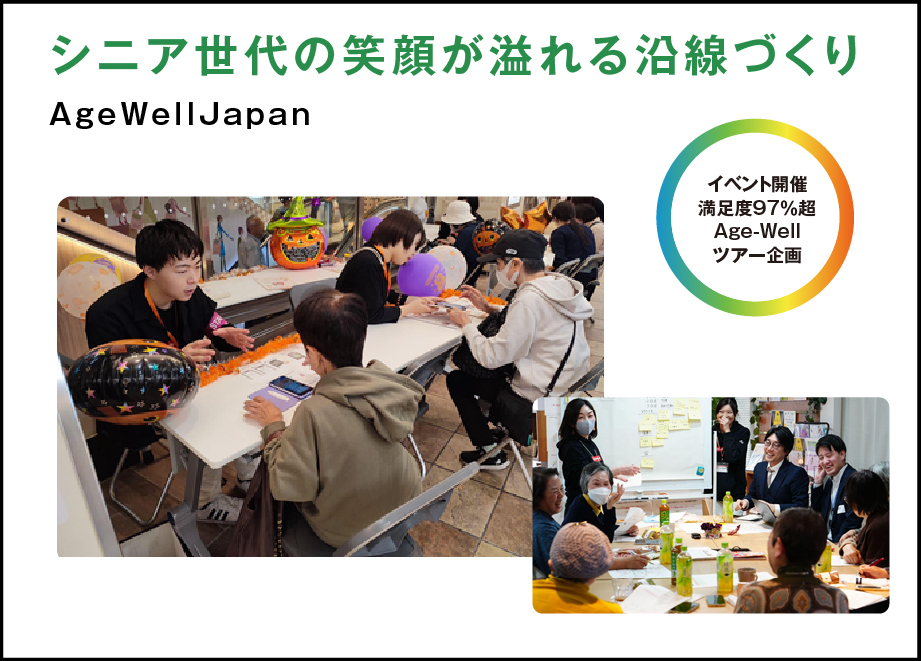 シニア世代の笑顔が溢れる沿線づくり

AgeWellJapan

イベント開催
満足度97%超
Age-Well
ツアー企画